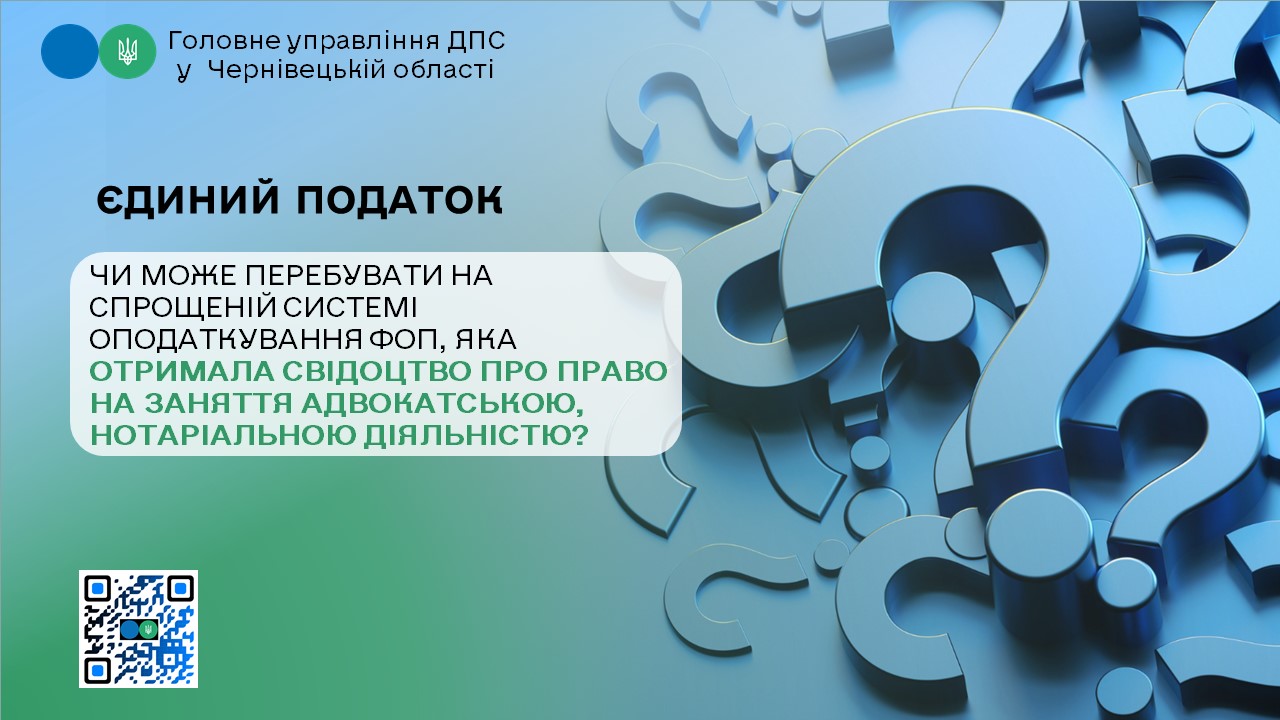 Головне управління ДПС
у Чернівецькій області

ЄДИНИЙ ПОДАТОК

ЧИ МОЖЕ ПЕРЕБУВАТИ НА СПРОЩЕНІЙ СИСТЕМІ ОПОДАТКУВАННЯ ФОП, ЯКА ОТРИМАЛА СВІДОЦТВО ПРО ПРАВО НА ЗАНЯТТЯ АДВОКАТСЬКОЮ, НОТАРІАЛЬНОЮ ДІЯЛЬНІСТЮ?